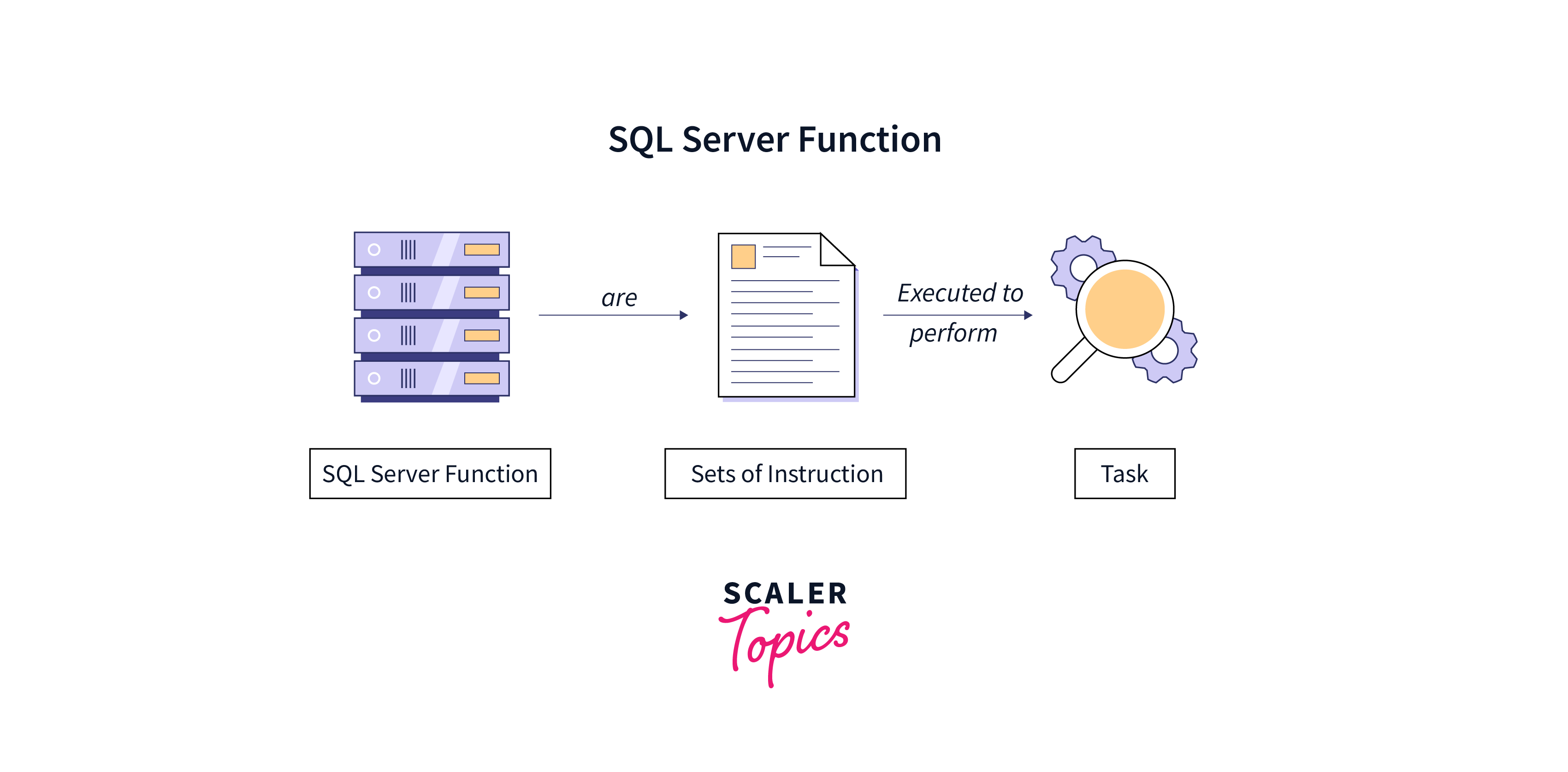 SQL Server Function

are

Executed to perform

SQL Server Function

Sets of Instruction

Task

SCALER Topics